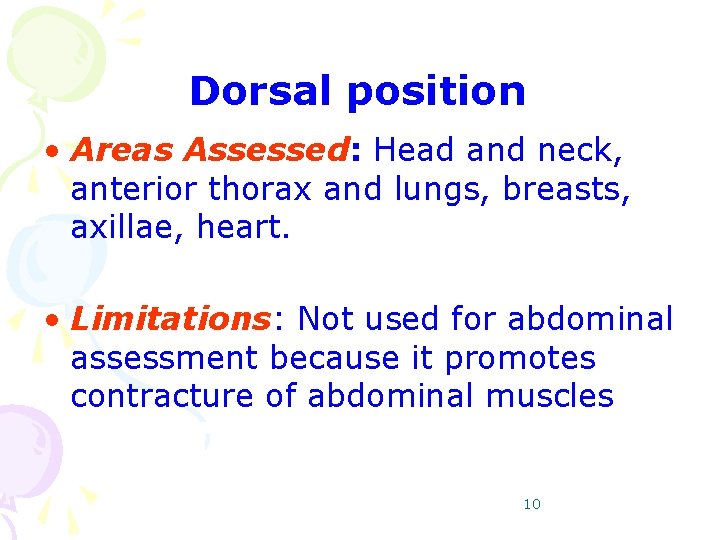 Dorsal position

• Areas Assessed: Head and neck, anterior thorax and lungs, breasts, axillae, heart.

• Limitations: Not used for abdominal assessment because it promotes contracture of abdominal muscles

10